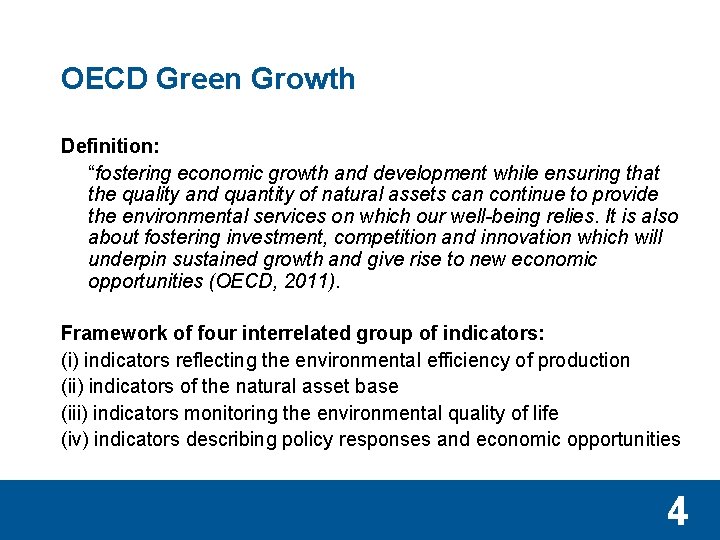 OECD Green Growth

Definition:

“fostering economic growth and development while ensuring that the quality and quantity of natural assets can continue to provide the environmental services on which our well-being relies. It is also about fostering investment, competition and innovation which will underpin sustained growth and give rise to new economic opportunities (OECD, 2011).

Framework of four interrelated group of indicators:

(i) indicators reflecting the environmental efficiency of production

(ii) indicators of the natural asset base

(iii) indicators monitoring the environmental quality of life

(iv) indicators describing policy responses and economic opportunities

4